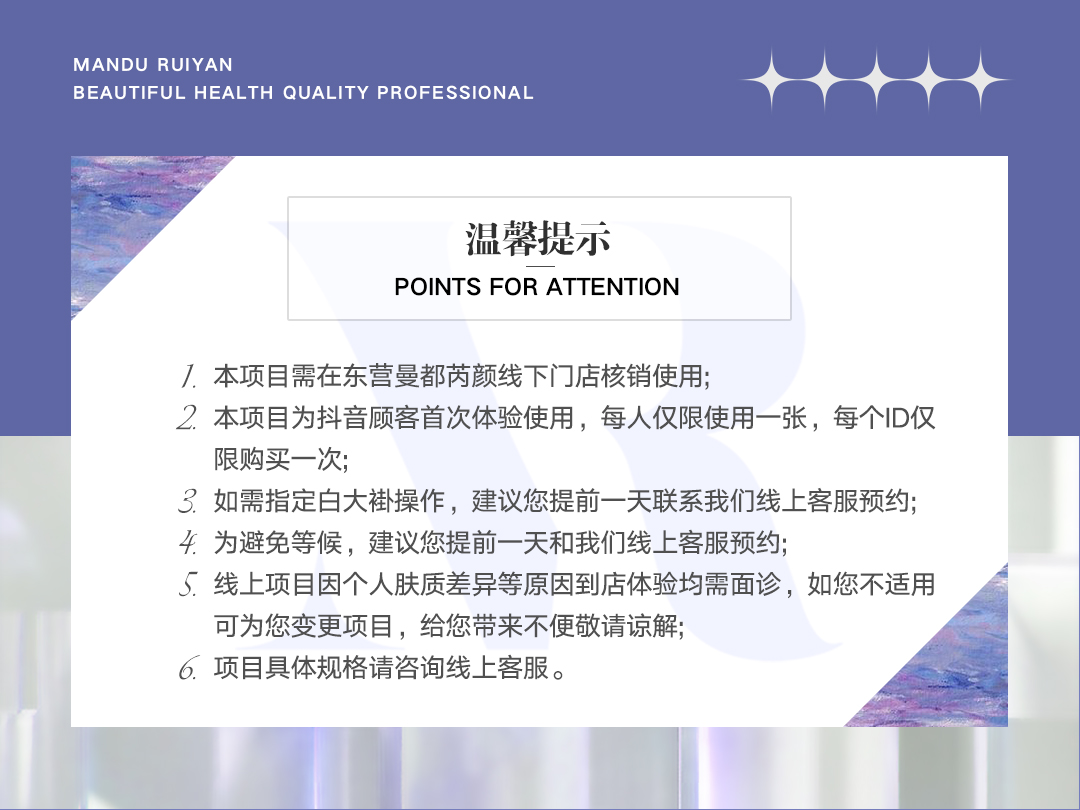 MANDU RUIYAN
BEAUTIFUL HEALTH QUALITY PROFESSIONAL

温馨提示
POINTS FOR ATTENTION

1. 本项目需在东营曼都芮颜线下门店核销使用;
2. 本项目为抖音顾客首次体验使用，每人仅限使用一张，每个ID仅限购买一次;
3. 如需指定白大褂操作，建议您提前一天联系我们线上客服预约;
4. 为避免等候，建议您提前一天和我们线上客服预约;
5. 线上项目因个人肤质差异等原因到店体验均需面诊，如您不适用可为您变更项目，给您带来不便敬请谅解;
6. 项目具体规格请咨询线上客服。